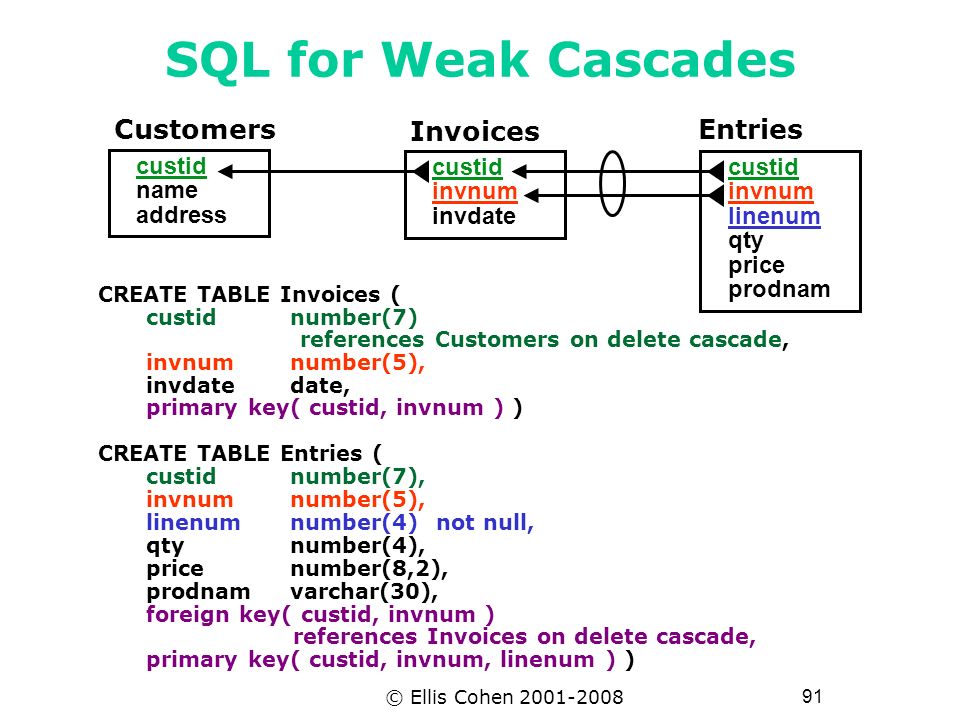 SQL for Weak Cascades

Customers
custid
name
address

Invoices
custid
invnum
invdate

Entries
custid
invnum
linenum
qty
price
prodnam

CREATE TABLE Invoices (
custid number(7)
references Customers on delete cascade,
invnum number(5),
invdate date,
primary key( custid, invnum ) )

CREATE TABLE Entries (
custid number(7),
invnum number(5),
linenum number(4) not null,
qty number(4),
price number(8,2),
prodnam varchar(30),
foreign key( custid, invnum )
references Invoices on delete cascade,
primary key( custid, invnum, linenum ) )

© Ellis Cohen 2001-2008

91